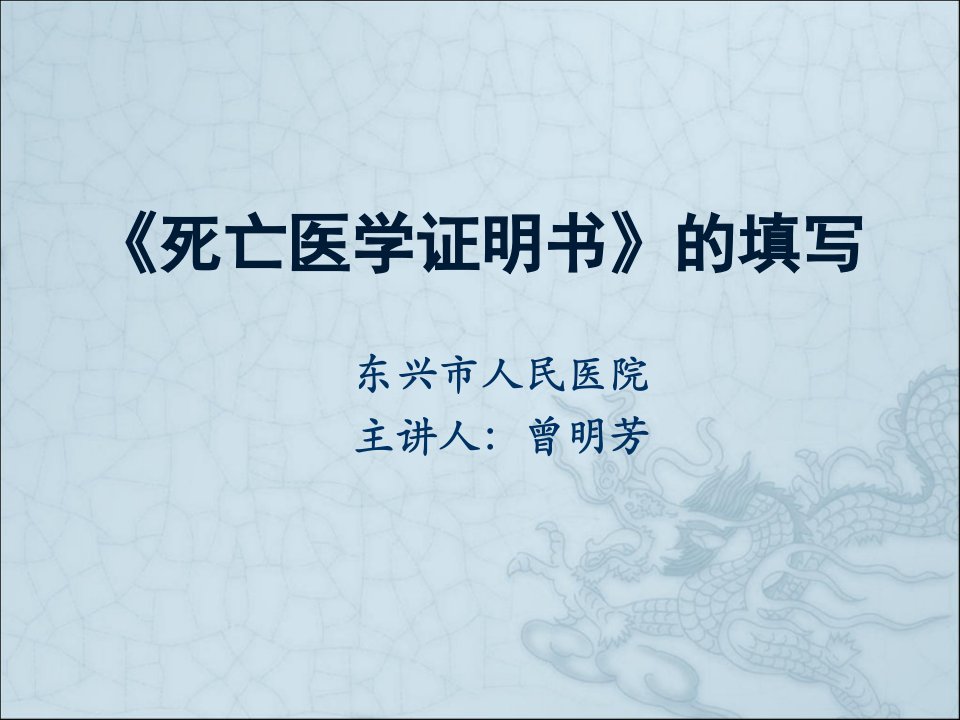 《死亡医学证明书》的填写

东兴市人民医院
主讲人：曾明芳